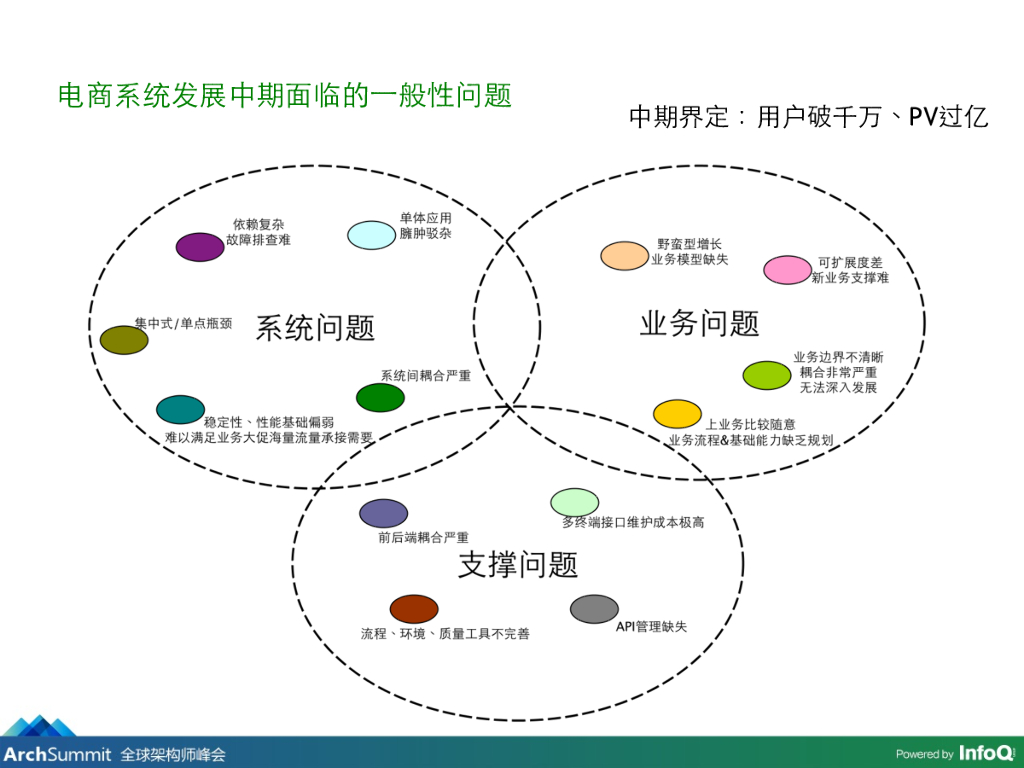 电商系统发展中期面临的一般性问题

中期界定：用户破千万、PV过亿

依赖复杂
故障排查难

单体应用
臃肿驳杂

集中式/单点瓶颈

系统问题

系统间耦合严重

稳定性、性能基础偏弱
难以满足业务大促海量流量承接需要

野蛮型增长
业务模型缺失

可扩展度差
新业务支撑难

业务问题

业务边界不清晰
耦合非常严重
无法深入发展

上业务比较随意
业务流程&基础能力缺乏规划

前后端耦合严重

多终端接口维护成本极高

支撑问题

流程、环境、质量工具不完善

API管理缺失

ArchSummit 全球架构师峰会

Powered by InfoQ